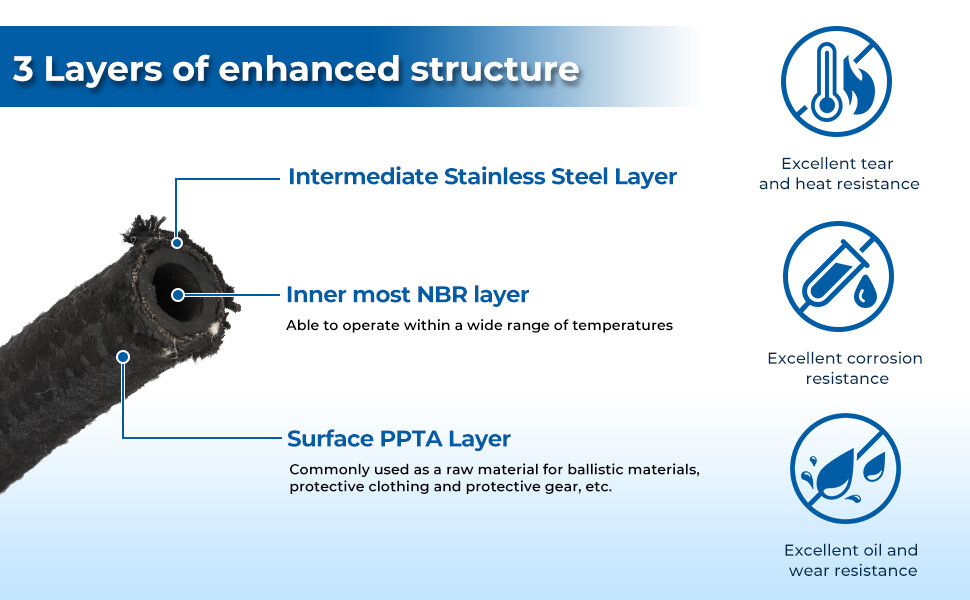 3 Layers of enhanced structure

Intermediate Stainless Steel Layer

Inner most NBR layer

Able to operate within a wide range of temperatures

Surface PPTA Layer

Commonly used as a raw material for ballistic materials, protective clothing and protective gear, etc.

Excellent tear and heat resistance

Excellent corrosion resistance

Excellent oil and wear resistance